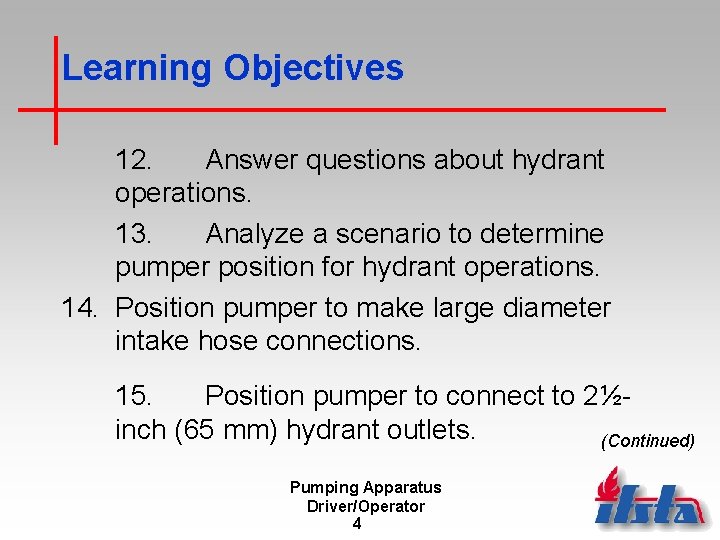 Learning Objectives

12. Answer questions about hydrant operations.

13. Analyze a scenario to determine pumper position for hydrant operations.

14. Position pumper to make large diameter intake hose connections.

15. Position pumper to connect to 2½-inch (65 mm) hydrant outlets.

(Continued)

Pumping Apparatus Driver/Operator
4

ifsta